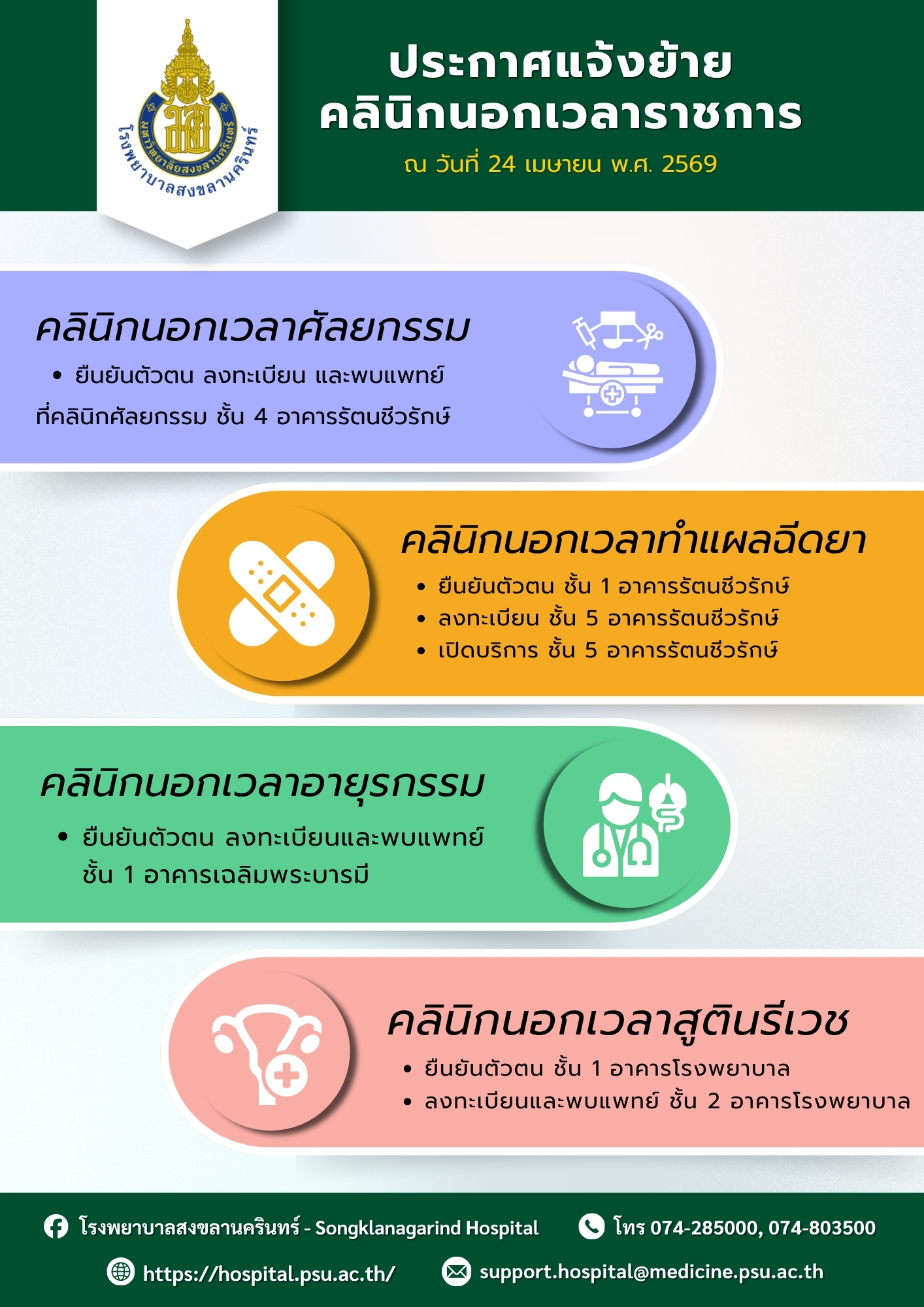 มหาวิทยาลัยสงขลานครินทร์
โรงพยาบาลสงขลานครินทร์

ประกาศแจ้งย้าย
คลินิกนอกเวลาราชการ
ณ วันที่ 24 เมษายน พ.ศ. 2569

คลินิกนอกเวลาศัลยกรรม
• ยืนยันตัวตน ลงทะเบียน และพบแพทย์ ที่คลินิกศัลยกรรม ชั้น 4 อาคารรัตนชีวรักษ์

คลินิกนอกเวลาทำแผลฉีดยา
• ยืนยันตัวตน ชั้น 1 อาคารรัตนชีวรักษ์
• ลงทะเบียน ชั้น 5 อาคารรัตนชีวรักษ์
• เปิดบริการ ชั้น 5 อาคารรัตนชีวรักษ์

คลินิกนอกเวลาอายุรกรรม
• ยืนยันตัวตน ลงทะเบียนและพบแพทย์ ชั้น 1 อาคารเฉลิมพระบารมี

คลินิกนอกเวลาสูตินรีเวช
• ยืนยันตัวตน ชั้น 1 อาคารโรงพยาบาล
• ลงทะเบียนและพบแพทย์ ชั้น 2 อาคารโรงพยาบาล

โรงพยาบาลสงขลานครินทร์ - Songklanagarind Hospital
โทร 074-285000, 074-803500
https://hospital.psu.ac.th/
support.hospital@medicine.psu.ac.th